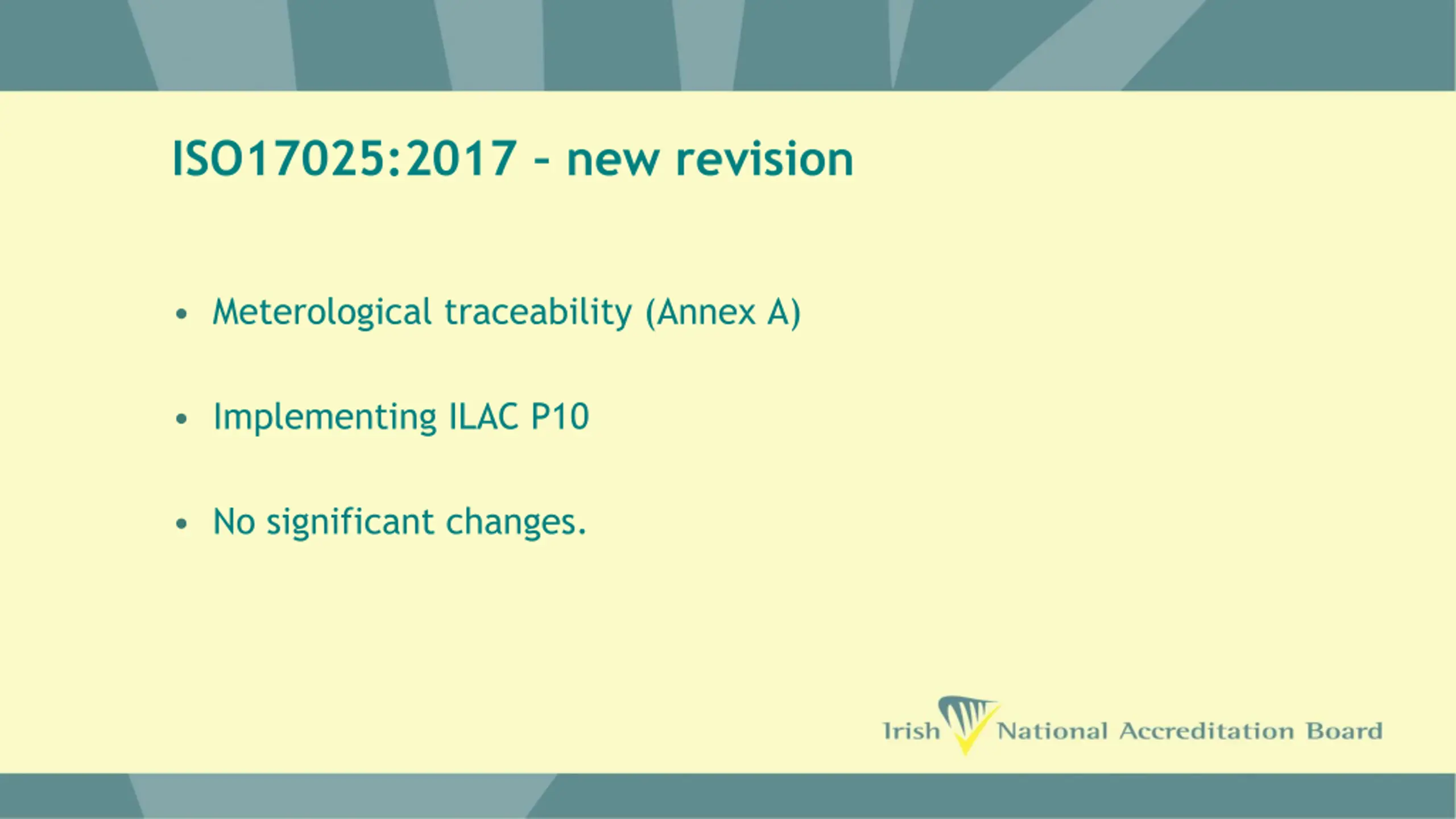 ISO17025:2017 - new revision

• Meterological traceability (Annex A)

• Implementing ILAC P10

• No significant changes.

Irish National Accreditation Board